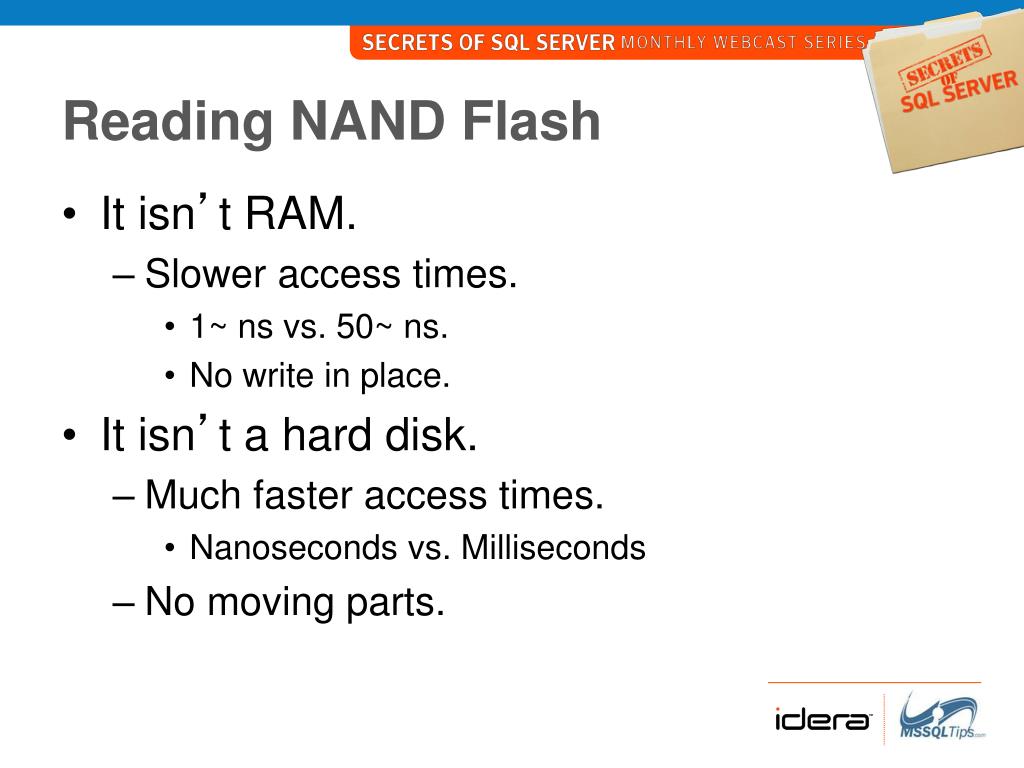 SECRETS OF SQL SERVER MONTHLY WEBCAST SERIES

SECRETS OF SQL SERVER

Reading NAND Flash

• It isn’t RAM.
– Slower access times.
• 1~ ns vs. 50~ ns.
• No write in place.
• It isn’t a hard disk.
– Much faster access times.
• Nanoseconds vs. Milliseconds
– No moving parts.

idera

MSSQLTips.com